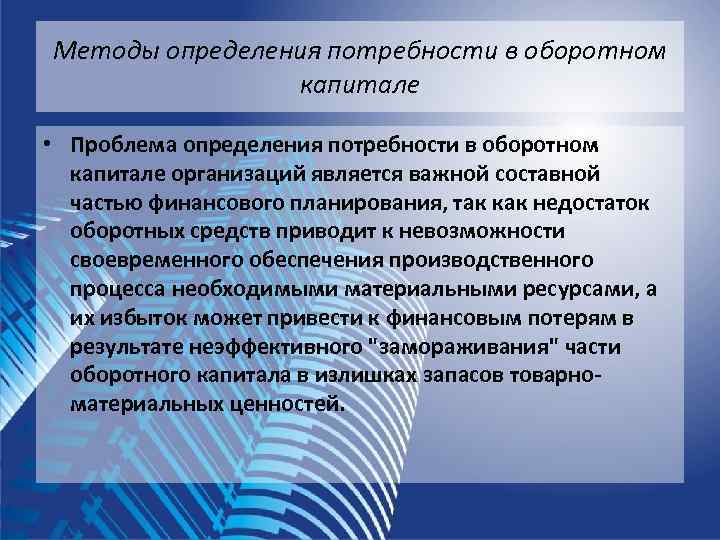 Методы определения потребности в оборотном капитале

• Проблема определения потребности в оборотном капитале организаций является важной составной частью финансового планирования, так как недостаток оборотных средств приводит к невозможности своевременного обеспечения производственного процесса необходимыми материальными ресурсами, а их избыток может привести к финансовым потерям в результате неэффективного "замораживания" части оборотного капитала в излишках запасов товарно-материальных ценностей.